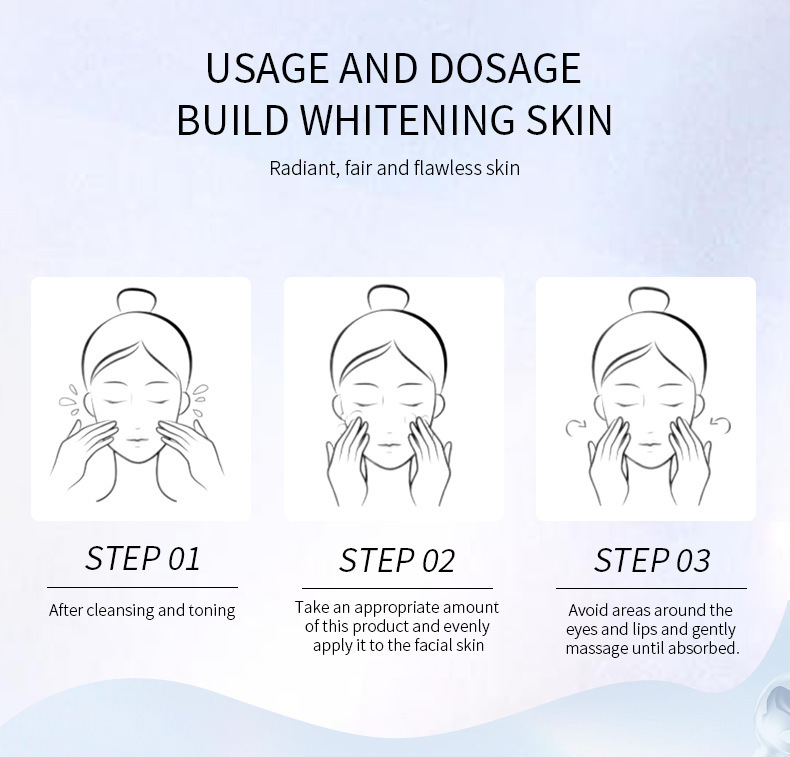 USAGE AND DOSAGE
BUILD WHITENING SKIN

Radiant, fair and flawless skin

STEP 01

After cleansing and toning

STEP 02

Take an appropriate amount of this product and evenly apply it to the facial skin

STEP 03

Avoid areas around the eyes and lips and gently massage until absorbed.